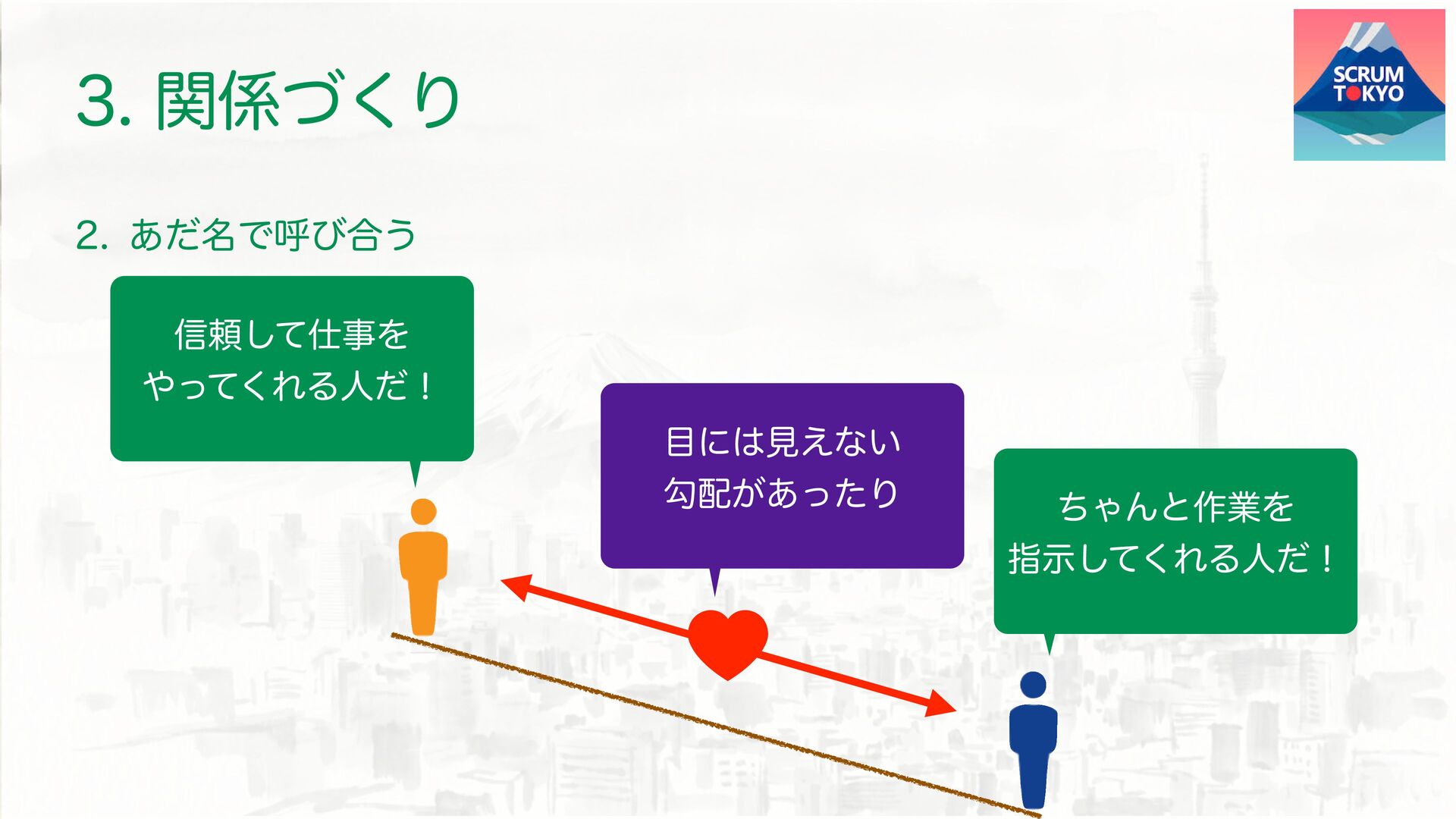 3. 関係づくり

SCRUM TOKYO

2. あだ名で呼び合う

信頼して仕事を
やってくれる人だ！

目には見えない
勾配があったり

ちゃんと作業を
指示してくれる人だ！